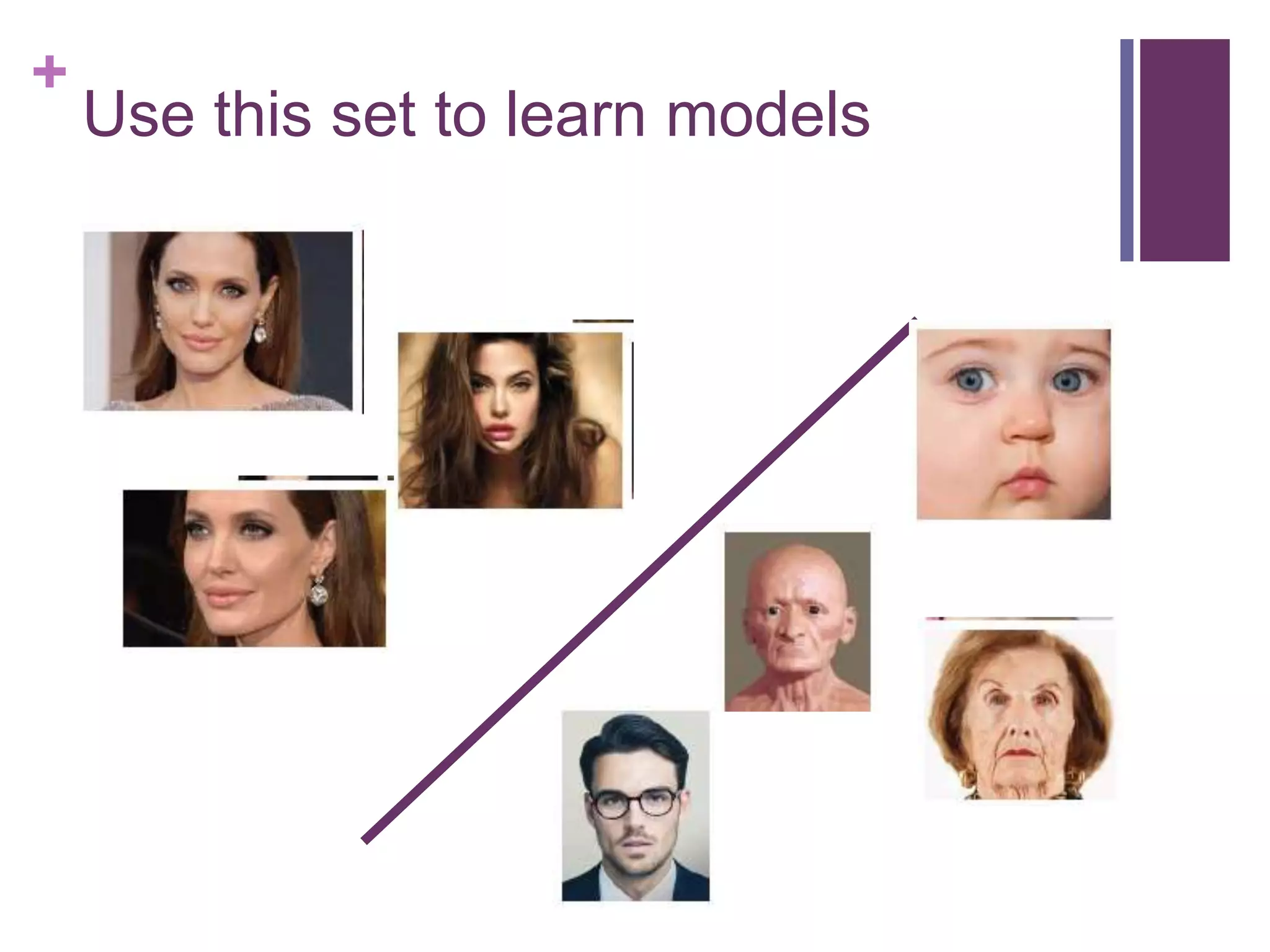 +
Use this set to learn models